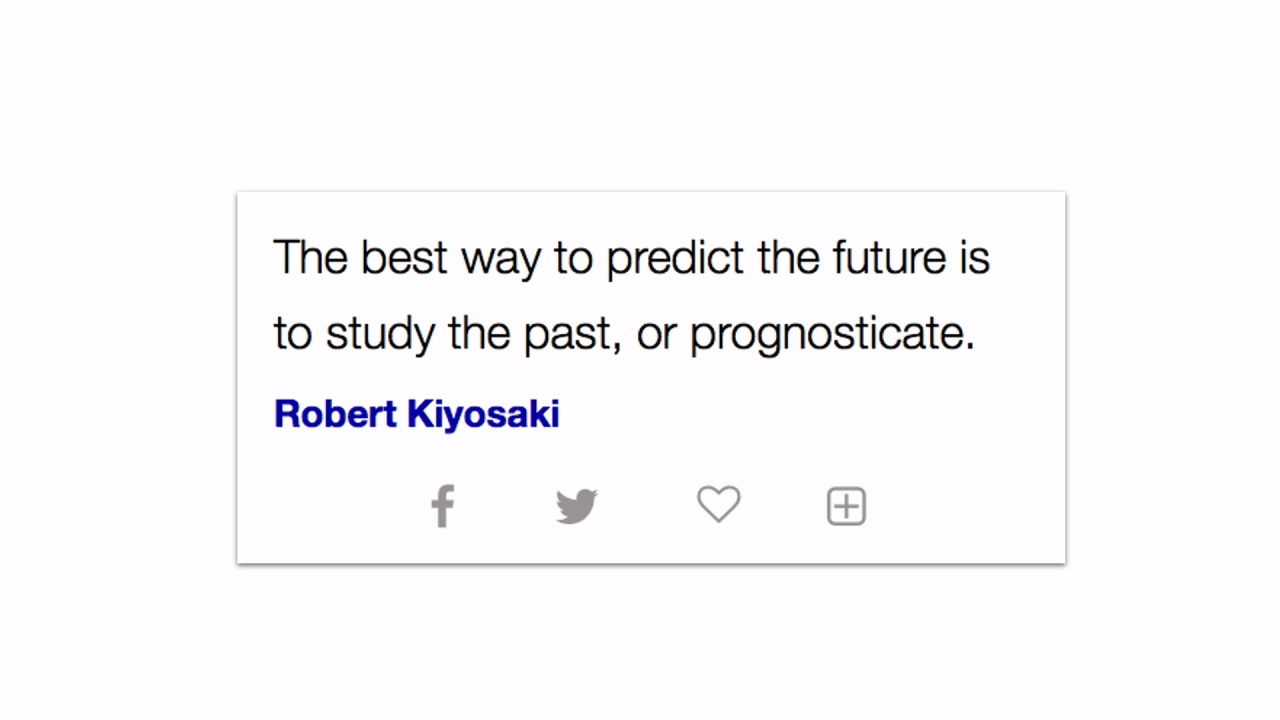 The best way to predict the future is to study the past, or prognosticate.

Robert Kiyosaki